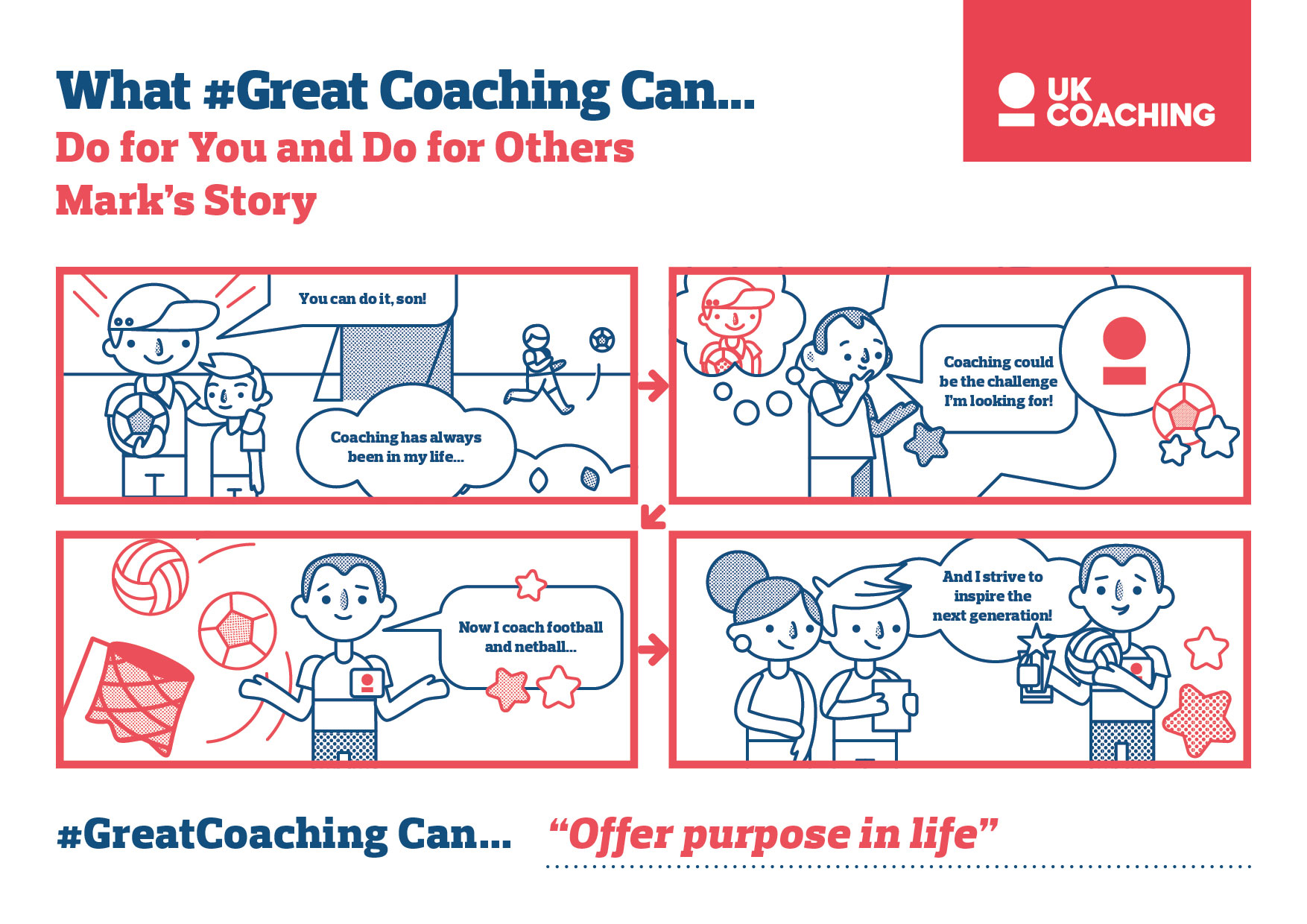 What #Great Coaching Can...

Do for You and Do for Others

Mark's Story

UK COACHING

You can do it, son!

Coaching has always been in my life...

Coaching could be the challenge I'm looking for!

Now I coach football and netball...

And I strive to inspire the next generation!

#GreatCoaching Can... "Offer purpose in life"